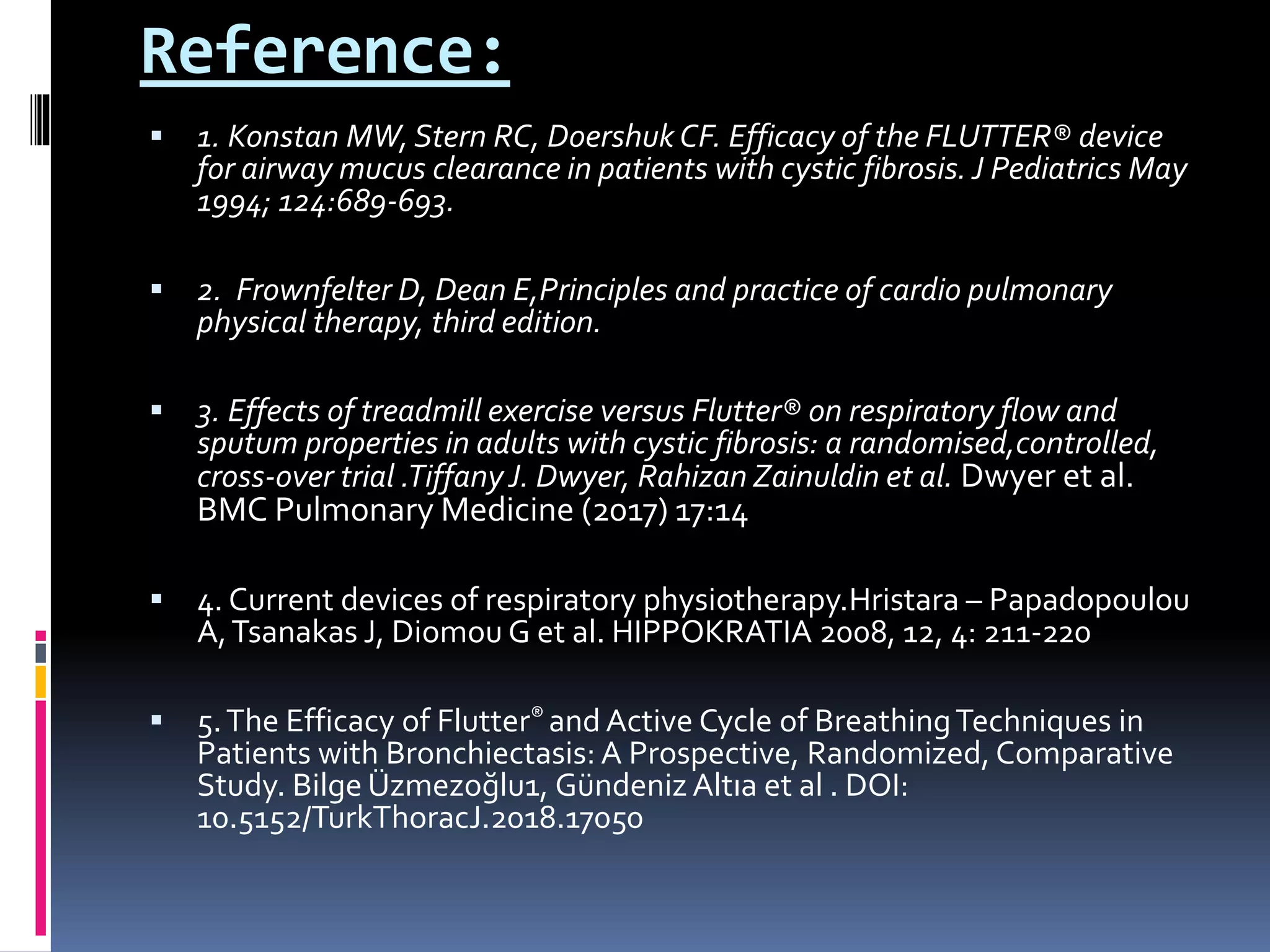 Reference:

▪ 1. Konstan MW, Stern RC, Doershuk CF. Efficacy of the FLUTTER® device for airway mucus clearance in patients with cystic fibrosis. J Pediatrics May 1994; 124:689-693.

▪ 2. Frownfelter D, Dean E,Principles and practice of cardio pulmonary physical therapy, third edition.

▪ 3. Effects of treadmill exercise versus Flutter® on respiratory flow and sputum properties in adults with cystic fibrosis: a randomised,controlled, cross-over trial .Tiffany J. Dwyer, Rahizan Zainuldin et al. Dwyer et al. BMC Pulmonary Medicine (2017) 17:14

▪ 4. Current devices of respiratory physiotherapy.Hristara – Papadopoulou A, Tsanakas J, Diomou G et al. HIPPOKRATIA 2008, 12, 4: 211-220

▪ 5. The Efficacy of Flutter® and Active Cycle of Breathing Techniques in Patients with Bronchiectasis: A Prospective, Randomized, Comparative Study. Bilge Üzmezoğlu1, Gündeniz Altıa et al . DOI: 10.5152/TurkThoracJ.2018.17050